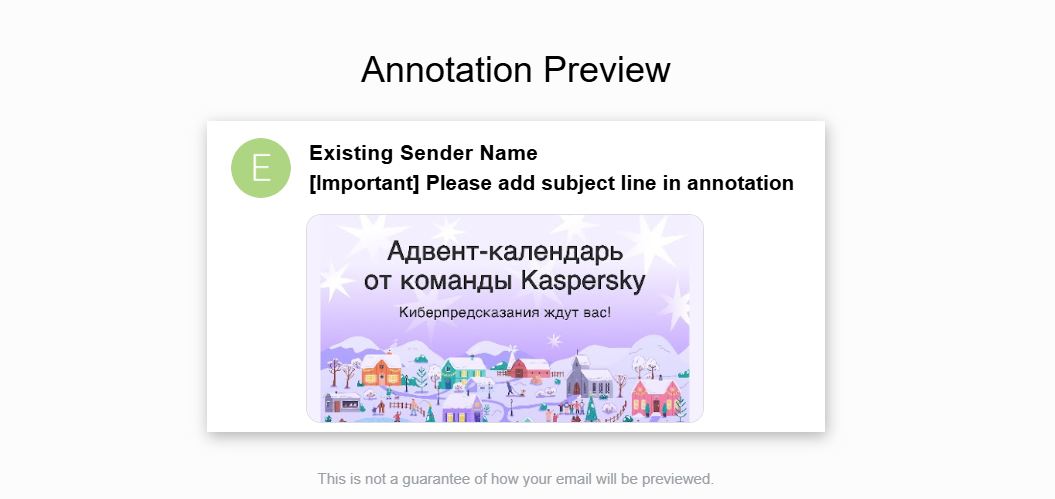 Annotation Preview

E

Existing Sender Name

[Important] Please add subject line in annotation

Адвент-календарь от команды Kaspersky

Киберпредсказания ждут вас!

This is not a guarantee of how your email will be previewed.